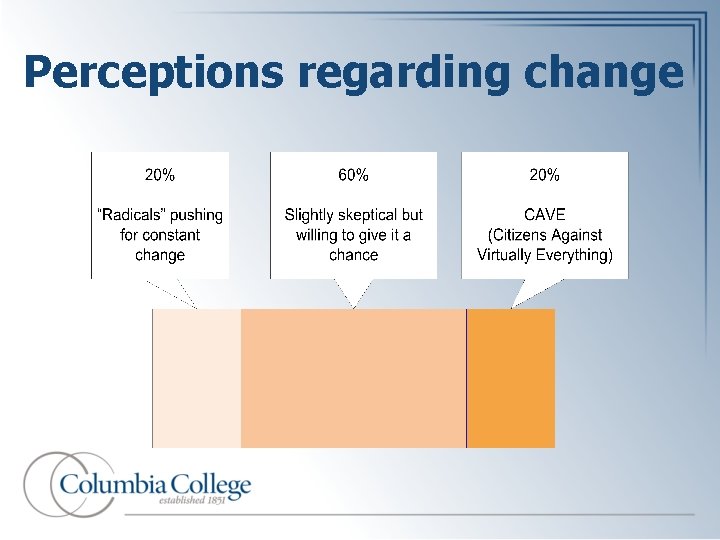 Perceptions regarding change

20%

"Radicals" pushing for constant change

60%

Slightly skeptical but willing to give it a chance

20%

CAVE
(Citizens Against Virtually Everything)

Columbia College
established 1851